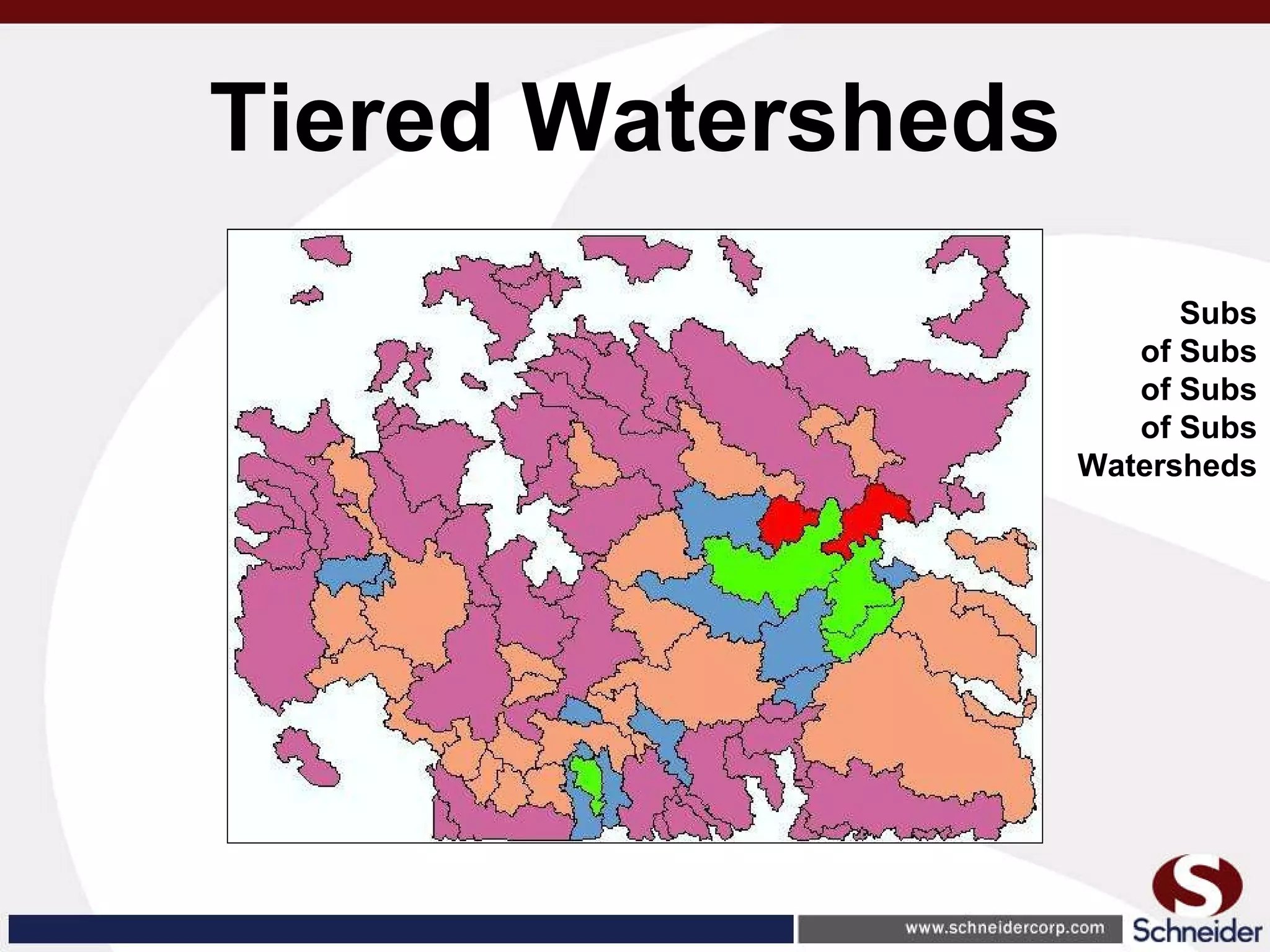 Tiered Watersheds

Subs
of Subs
of Subs
of Subs
Watersheds

www.schneidercorp.com

Schneider